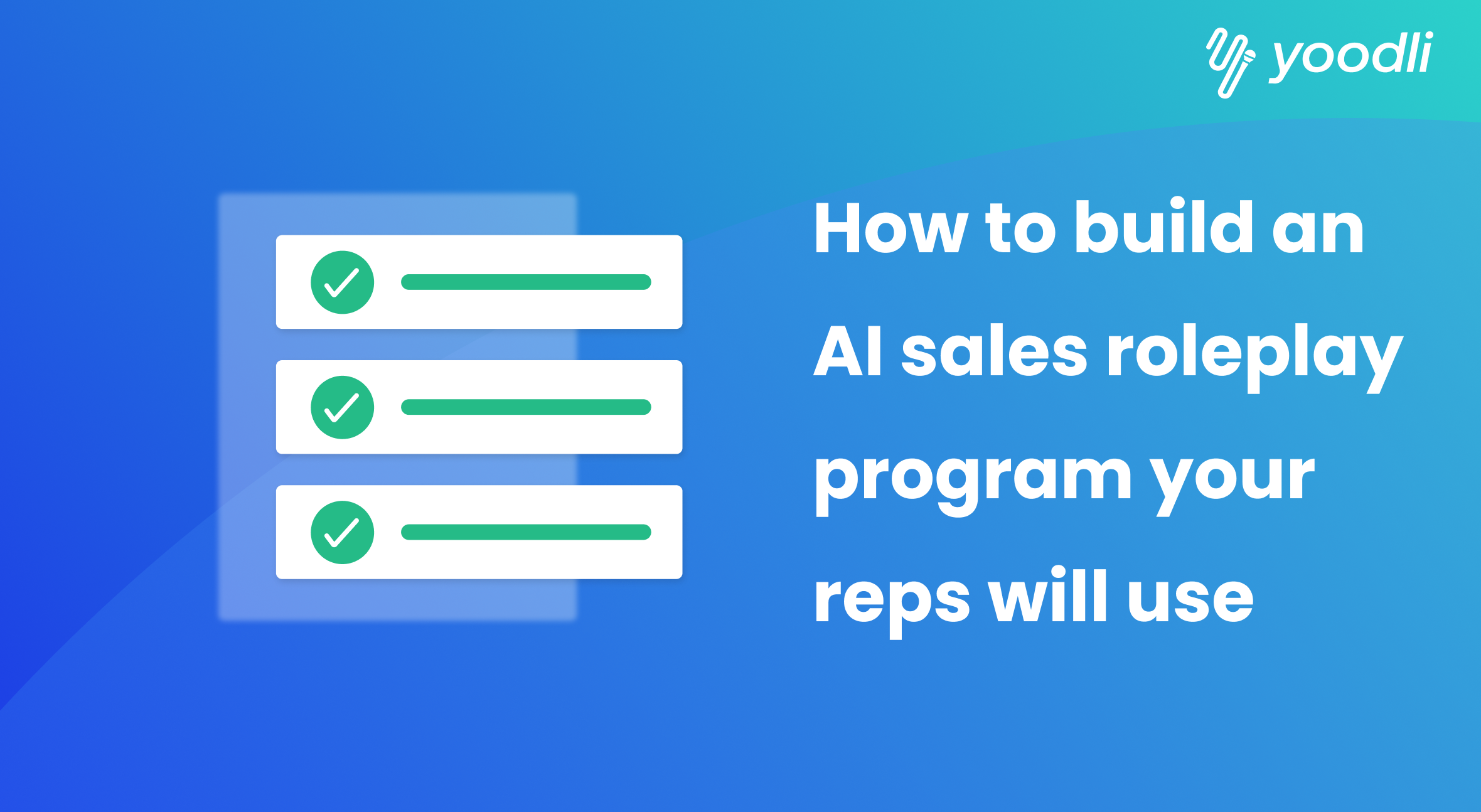 yoodli

How to build an AI sales roleplay program your reps will use